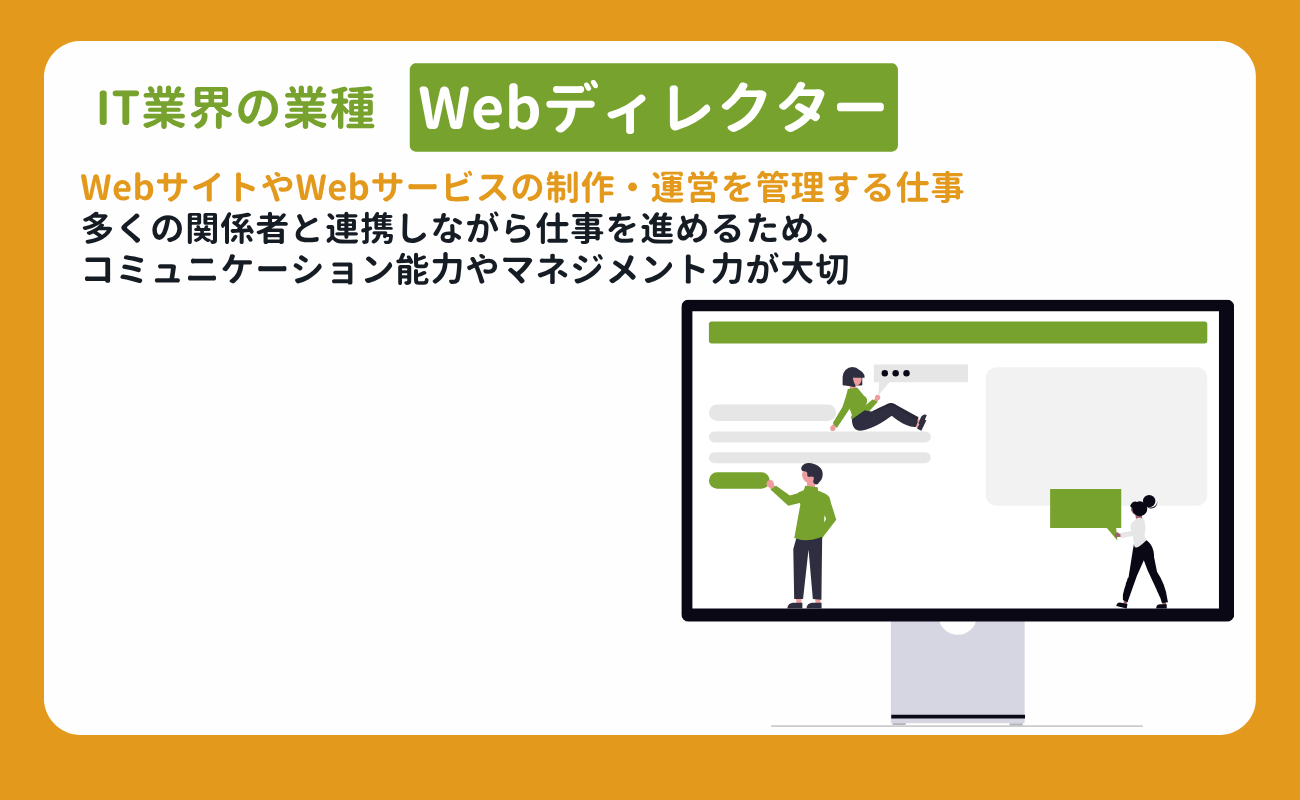 IT業界の業種 Webディレクター

WebサイトやWebサービスの制作・運営を管理する仕事
多くの関係者と連携しながら仕事を進めるため、コミュニケーション能力やマネジメント力が大切